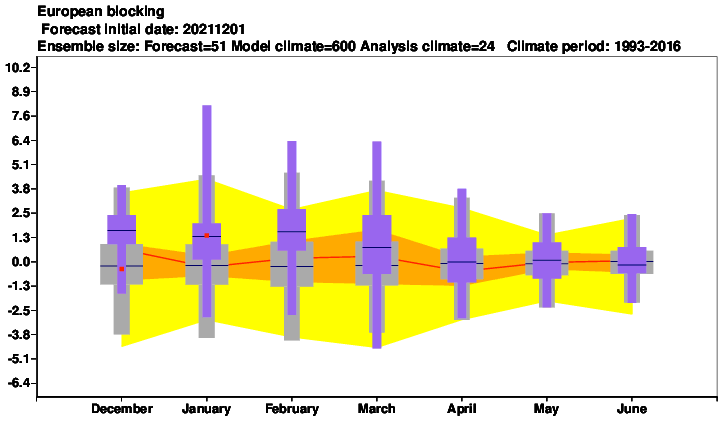 European blocking
Forecast initial date: 20211201
Ensemble size: Forecast=51 Model climate=600 Analysis climate=24 Climate period: 1993-2016

10.2
8.9
7.6
6.4
5.1
3.8
2.5
1.3
0.0
-1.3
-2.5
-3.8
-5.1
-6.4

December
January
February
March
April
May
June